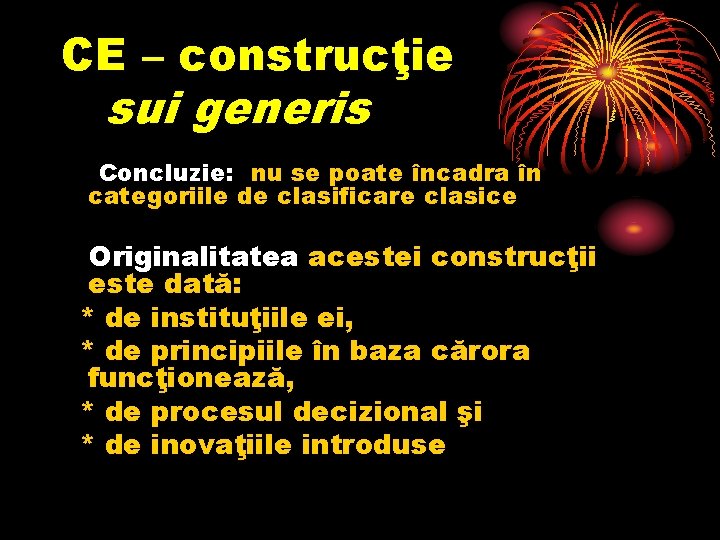 CE – construcţie sui generis

Concluzie: nu se poate încadra în categoriile de clasificare clasice

Originalitatea acestei construcţii este dată:
* de instituţiile ei,
* de principiile în baza cărora funcţionează,
* de procesul decizional şi
* de inovaţiile introduse